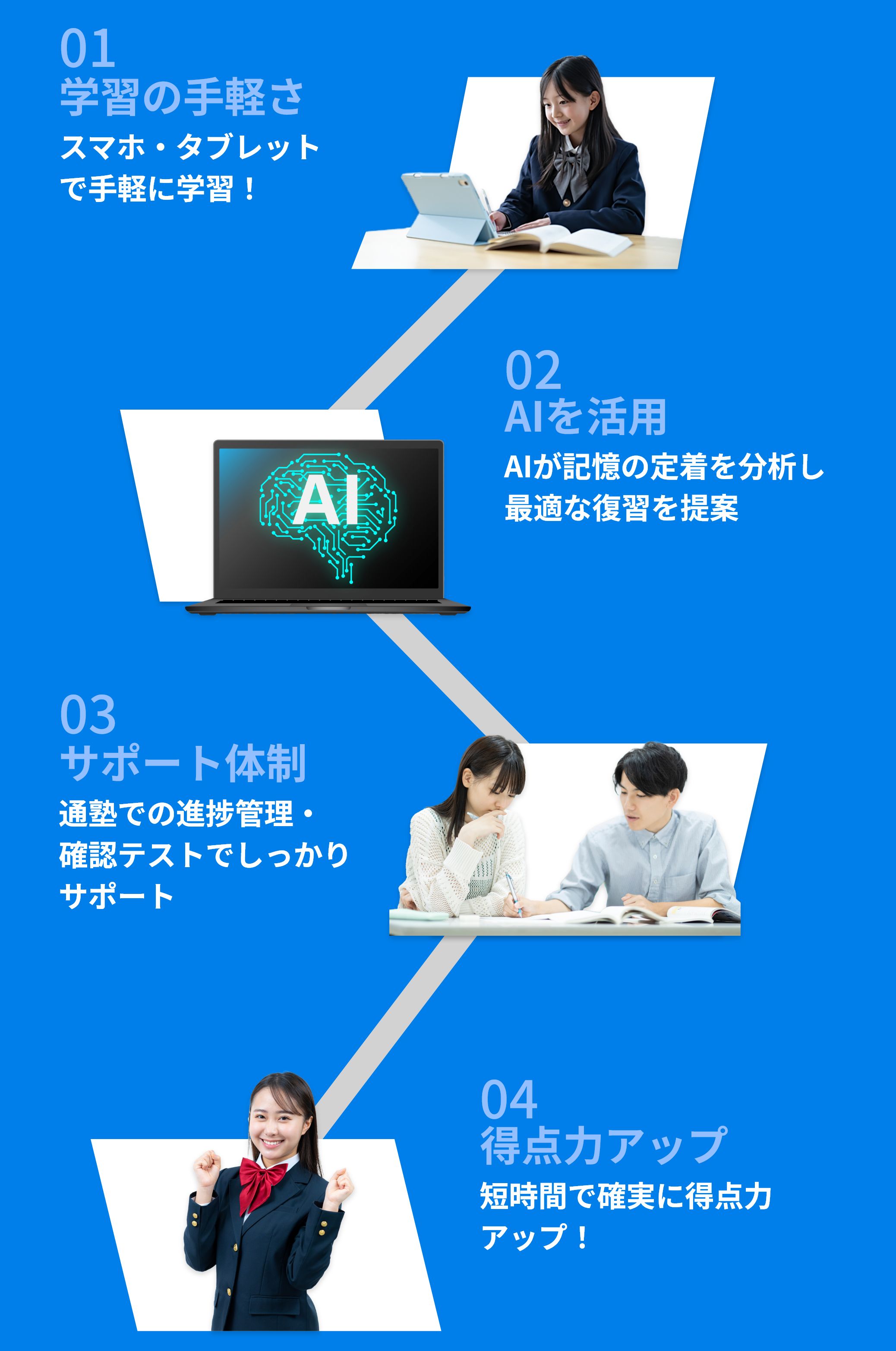 01
学習の手軽さ
スマホ・タブレットで手軽に学習！

02
AIを活用
AIが記憶の定着を分析し最適な復習を提案

AI

03
サポート体制
通塾での進捗管理・確認テストでしっかりサポート

04
得点力アップ
短時間で確実に得点力アップ！